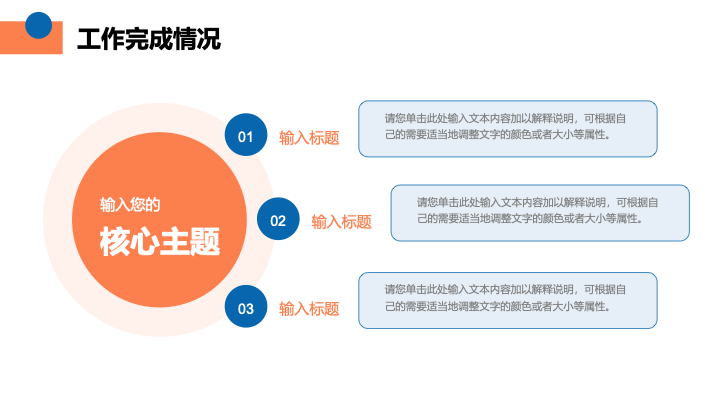 工作完成情况

输入您的

核心主题

01 输入标题

请您单击此处输入文本内容加以解释说明，可根据自己的需要适当地调整文字的颜色或者大小等属性。

02 输入标题

请您单击此处输入文本内容加以解释说明，可根据自己的需要适当地调整文字的颜色或者大小等属性。

03 输入标题

请您单击此处输入文本内容加以解释说明，可根据自己的需要适当地调整文字的颜色或者大小等属性。